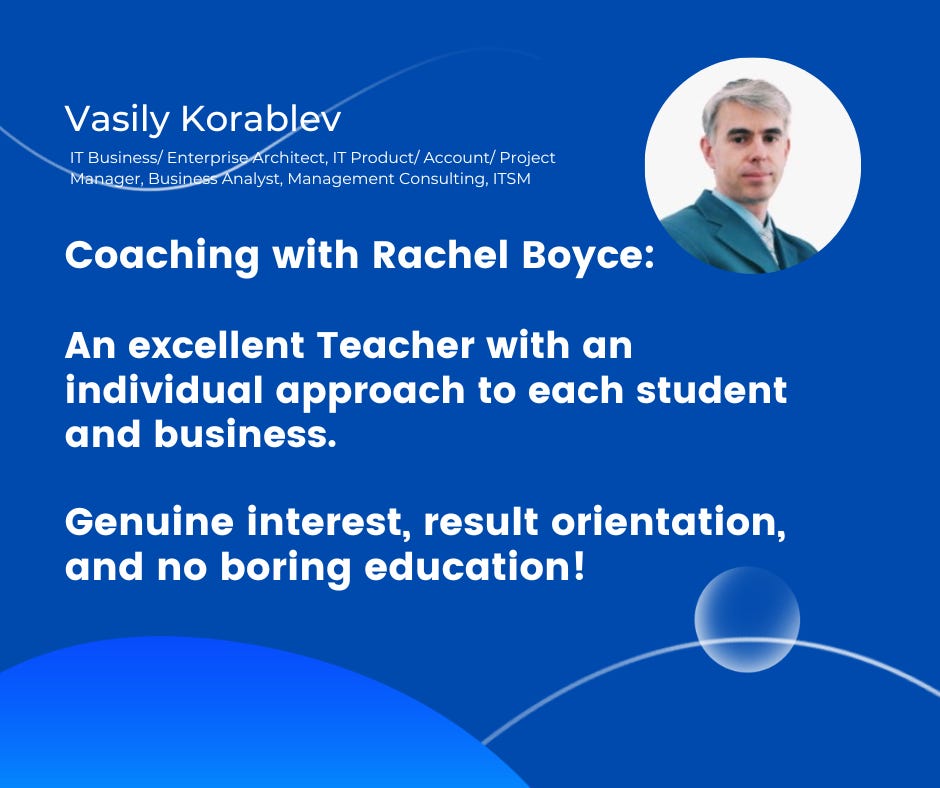 Vasily Korablev

IT Business/ Enterprise Architect, IT Product/ Account/ Project Manager, Business Analyst, Management Consulting, ITSM

Coaching with Rachel Boyce:

An excellent Teacher with an individual approach to each student and business.

Genuine interest, result orientation, and no boring education!